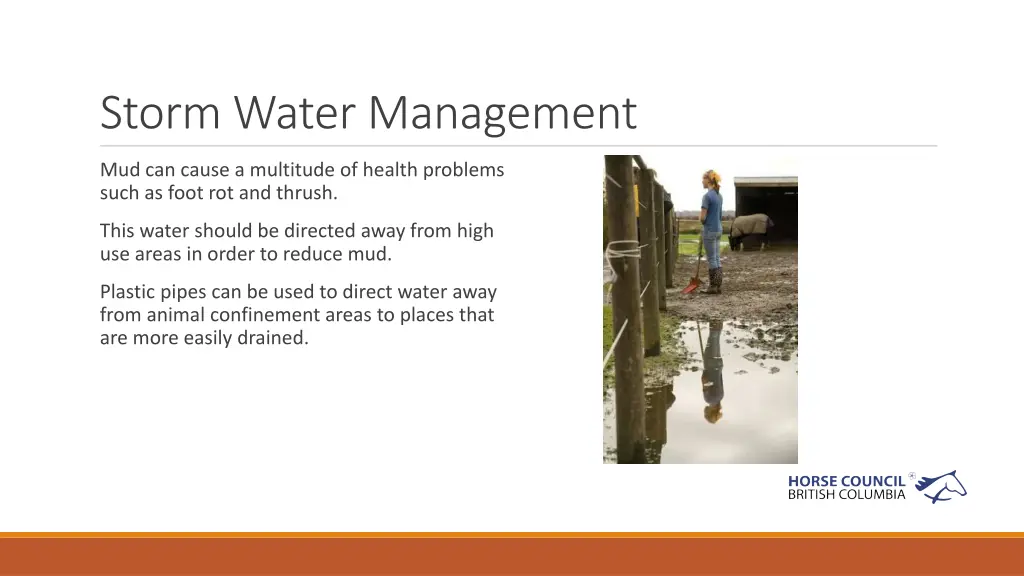 Storm Water Management

Mud can cause a multitude of health problems such as foot rot and thrush.

This water should be directed away from high use areas in order to reduce mud.

Plastic pipes can be used to direct water away from animal confinement areas to places that are more easily drained.

HORSE COUNCIL®
BRITISH COLUMBIA